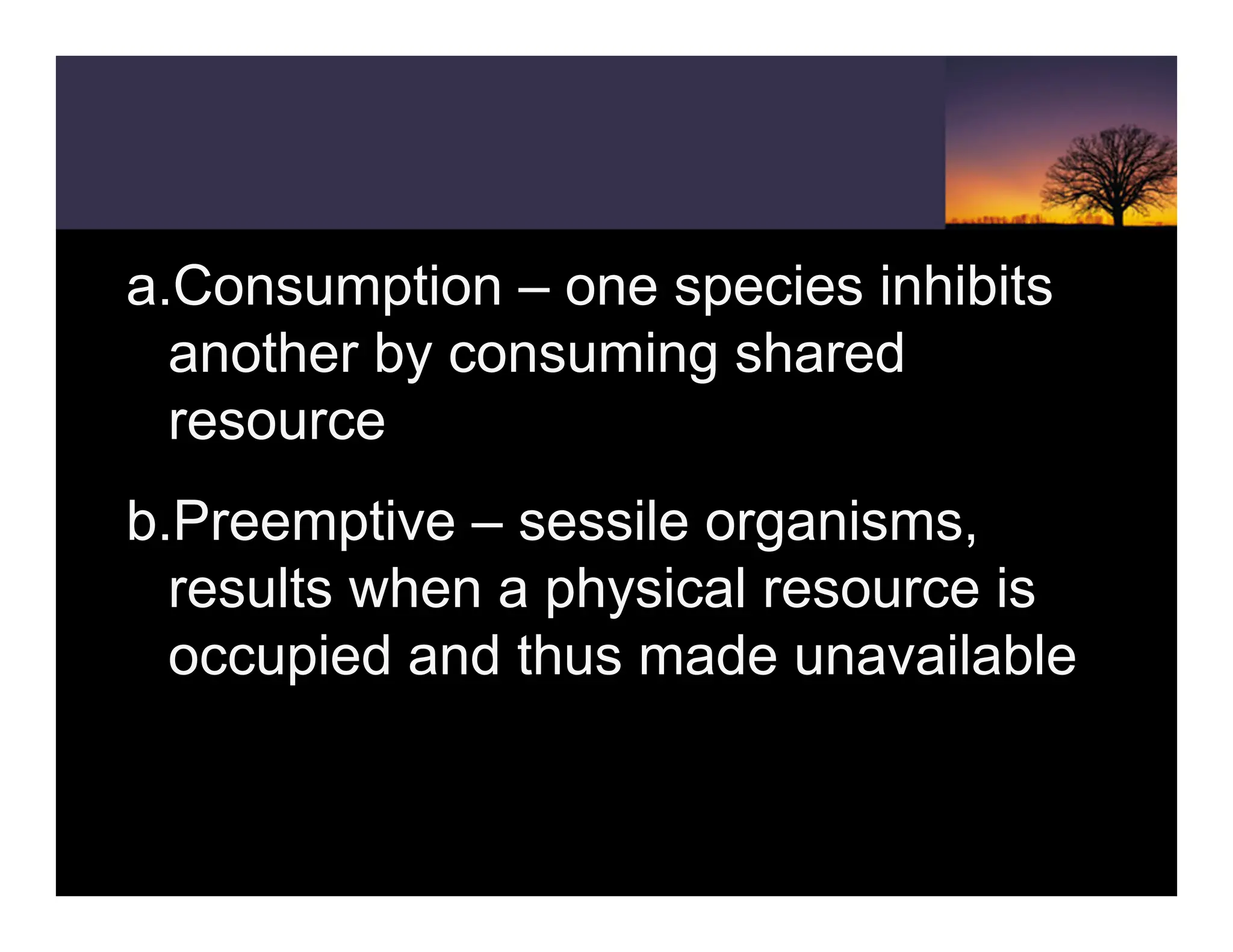 a.Consumption – one species inhibits another by consuming shared resource

b.Preemptive – sessile organisms, results when a physical resource is occupied and thus made unavailable